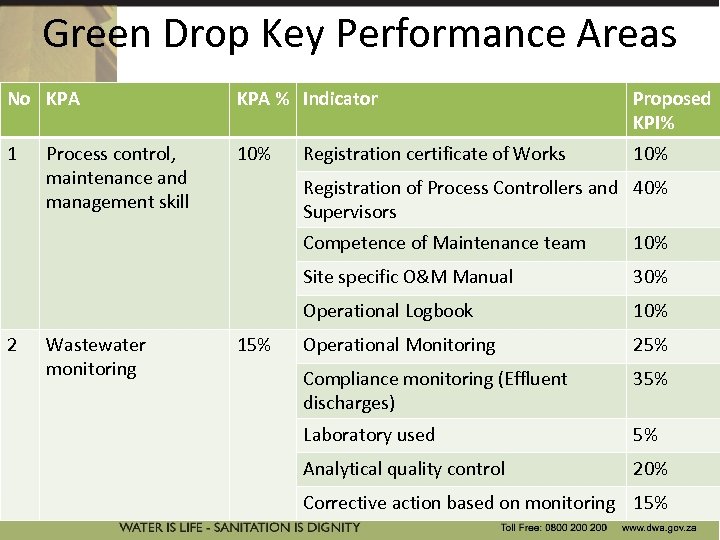 Green Drop Key Performance Areas

| No | KPA | KPA % | Indicator | Proposed KPI% |
|---|---|---|---|---|
| 1 | Process control, maintenance and management skill | 10% | Registration certificate of Works | 10% |
| | | | Registration of Process Controllers and Supervisors | 40% |
| | | | Competence of Maintenance team | 10% |
| | | | Site specific O&M Manual | 30% |
| | | | Operational Logbook | 10% |
| 2 | Wastewater monitoring | 15% | Operational Monitoring | 25% |
| | | | Compliance monitoring (Effluent discharges) | 35% |
| | | | Laboratory used | 5% |
| | | | Analytical quality control | 20% |
| | | | Corrective action based on monitoring | 15% |

WATER IS LIFE - SANITATION IS DIGNITY Toll Free: 0800 200 200 www.dwa.gov.za